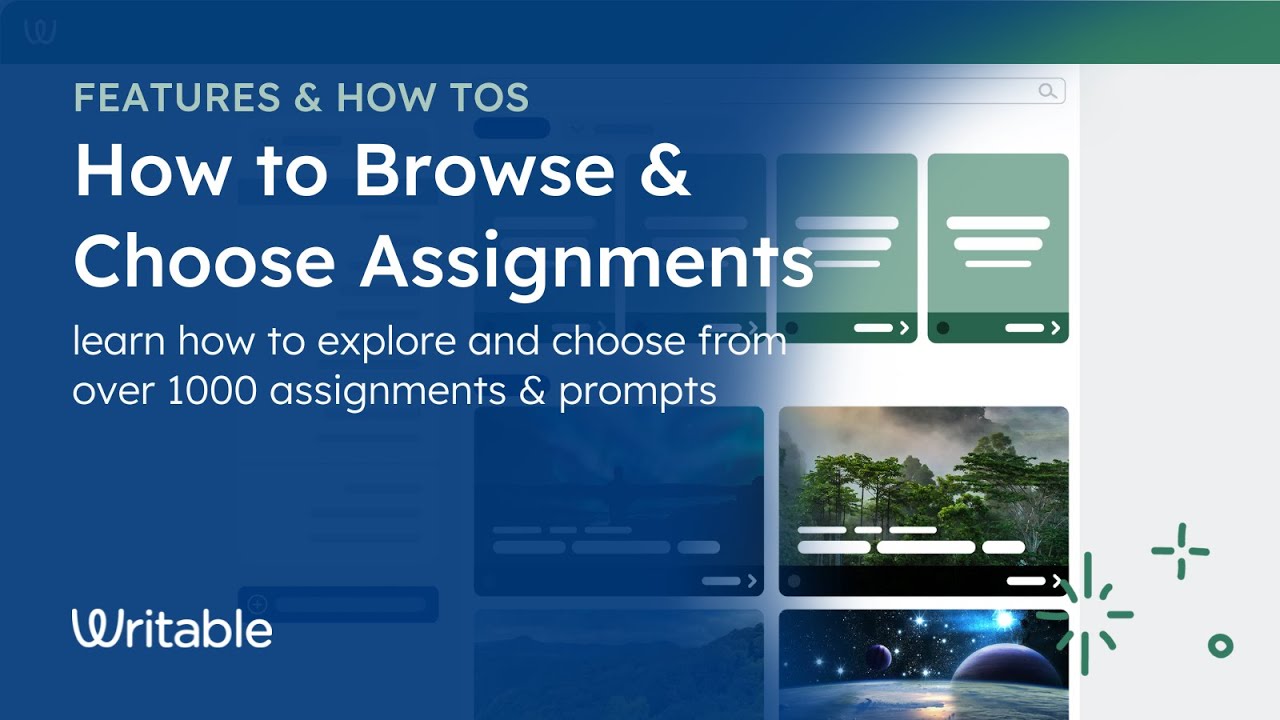 FEATURES & HOW TOS

How to Browse & Choose Assignments

learn how to explore and choose from over 1000 assignments & prompts

Writable